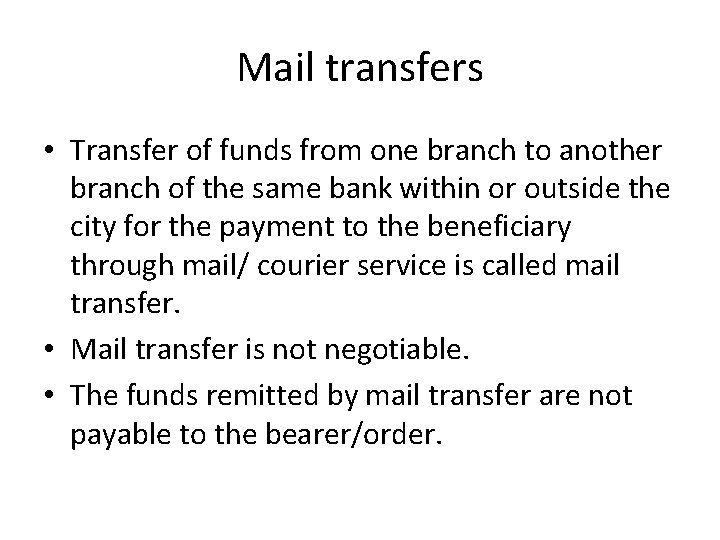 Mail transfers

• Transfer of funds from one branch to another branch of the same bank within or outside the city for the payment to the beneficiary through mail/ courier service is called mail transfer.
• Mail transfer is not negotiable.
• The funds remitted by mail transfer are not payable to the bearer/order.